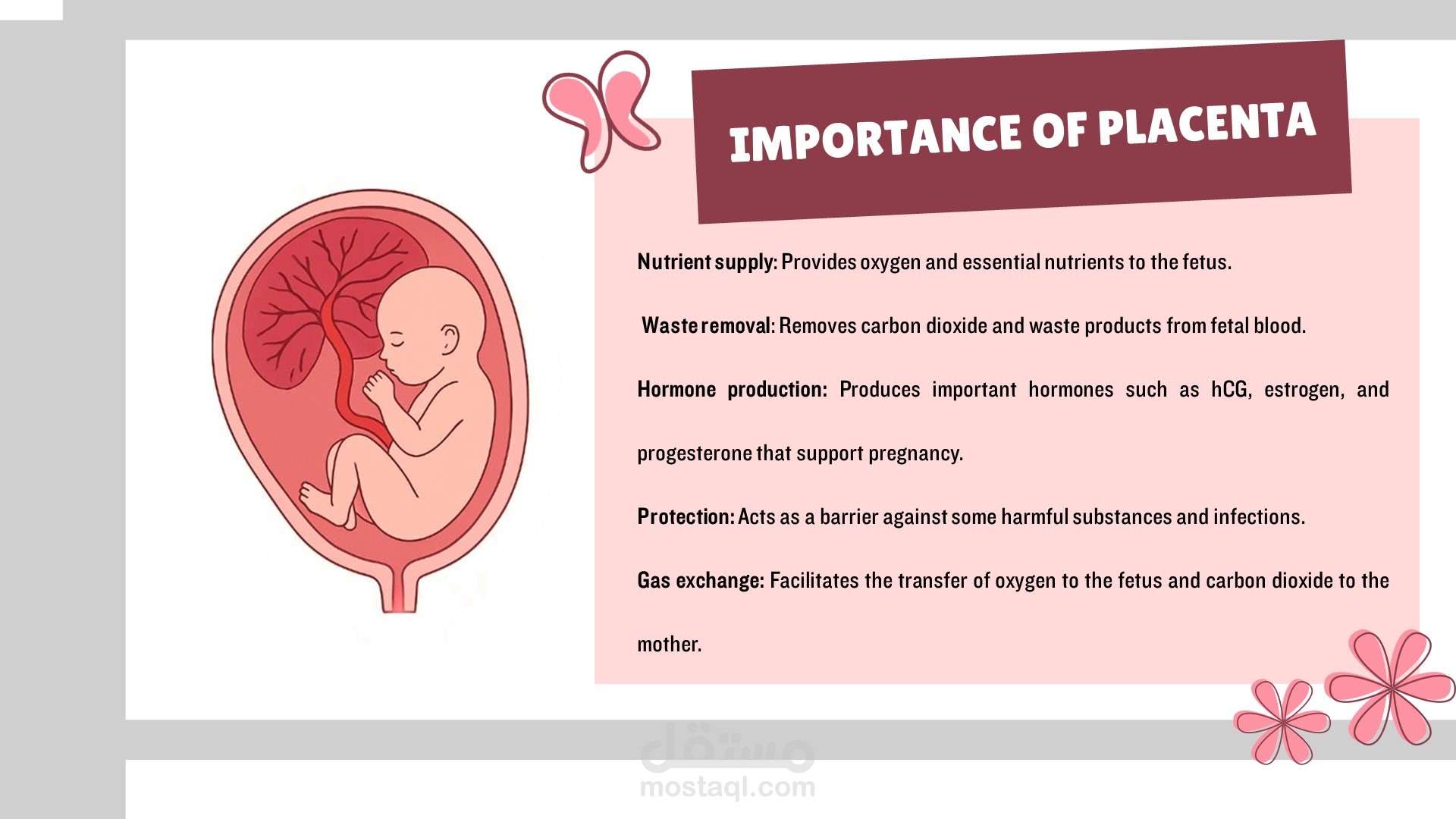 IMPORTANCE OF PLACENTA

Nutrient supply: Provides oxygen and essential nutrients to the fetus.

Waste removal: Removes carbon dioxide and waste products from fetal blood.

Hormone production: Produces important hormones such as hCG, estrogen, and progesterone that support pregnancy.

Protection: Acts as a barrier against some harmful substances and infections.

Gas exchange: Facilitates the transfer of oxygen to the fetus and carbon dioxide to the mother.

مستقل
mostaql.com